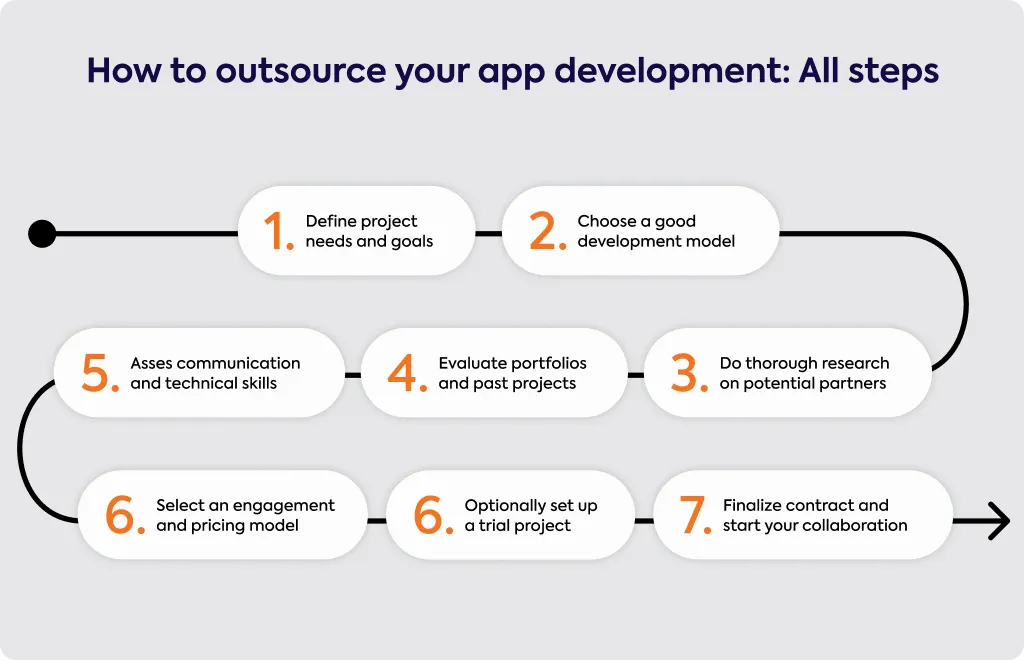 How to outsource your app development: All steps

1. Define project needs and goals

2. Choose a good development model

3. Do thorough research on potential partners

4. Evaluate portfolios and past projects

5. Asses communication and technical skills

6. Select an engagement and pricing model

6. Optionally set up a trial project

7. Finalize contract and start your collaboration